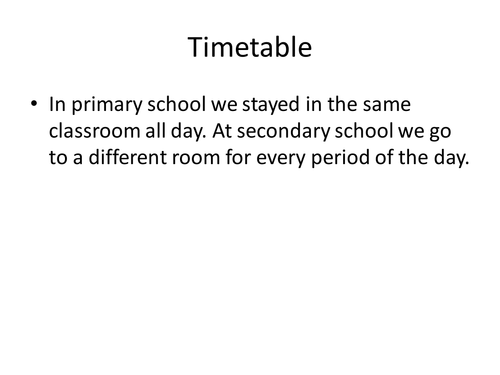 Timetable

• In primary school we stayed in the same classroom all day. At secondary school we go to a different room for every period of the day.